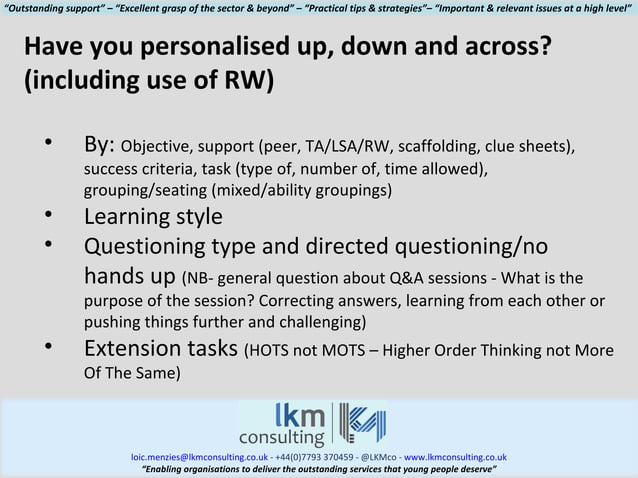 "Outstanding support" – "Excellent grasp of the sector & beyond" – "Practical tips & strategies"– "Important & relevant issues at a high level"

Have you personalised up, down and across? (including use of RW)

• By: Objective, support (peer, TA/LSA/RW, scaffolding, clue sheets), success criteria, task (type of, number of, time allowed), grouping/seating (mixed/ability groupings)
• Learning style
• Questioning type and directed questioning/no hands up (NB- general question about Q&A sessions - What is the purpose of the session? Correcting answers, learning from each other or pushing things further and challenging)
• Extension tasks (HOTS not MOTS – Higher Order Thinking not More Of The Same)

lkm consulting

loic.menzies@lkmconsulting.co.uk - +44(0)7793 370459 - @LKMco - www.lkmconsulting.co.uk
"Enabling organisations to deliver the outstanding services that young people deserve"